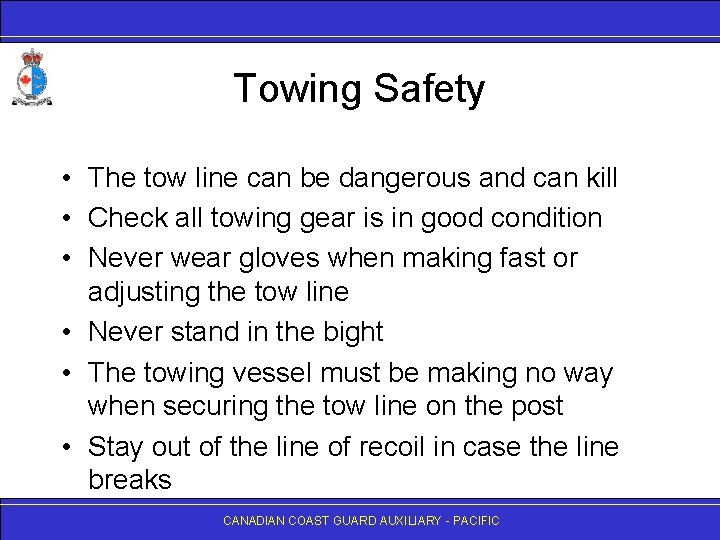 Towing Safety

• The tow line can be dangerous and can kill
• Check all towing gear is in good condition
• Never wear gloves when making fast or adjusting the tow line
• Never stand in the bight
• The towing vessel must be making no way when securing the tow line on the post
• Stay out of the line of recoil in case the line breaks

CANADIAN COAST GUARD AUXILIARY - PACIFIC